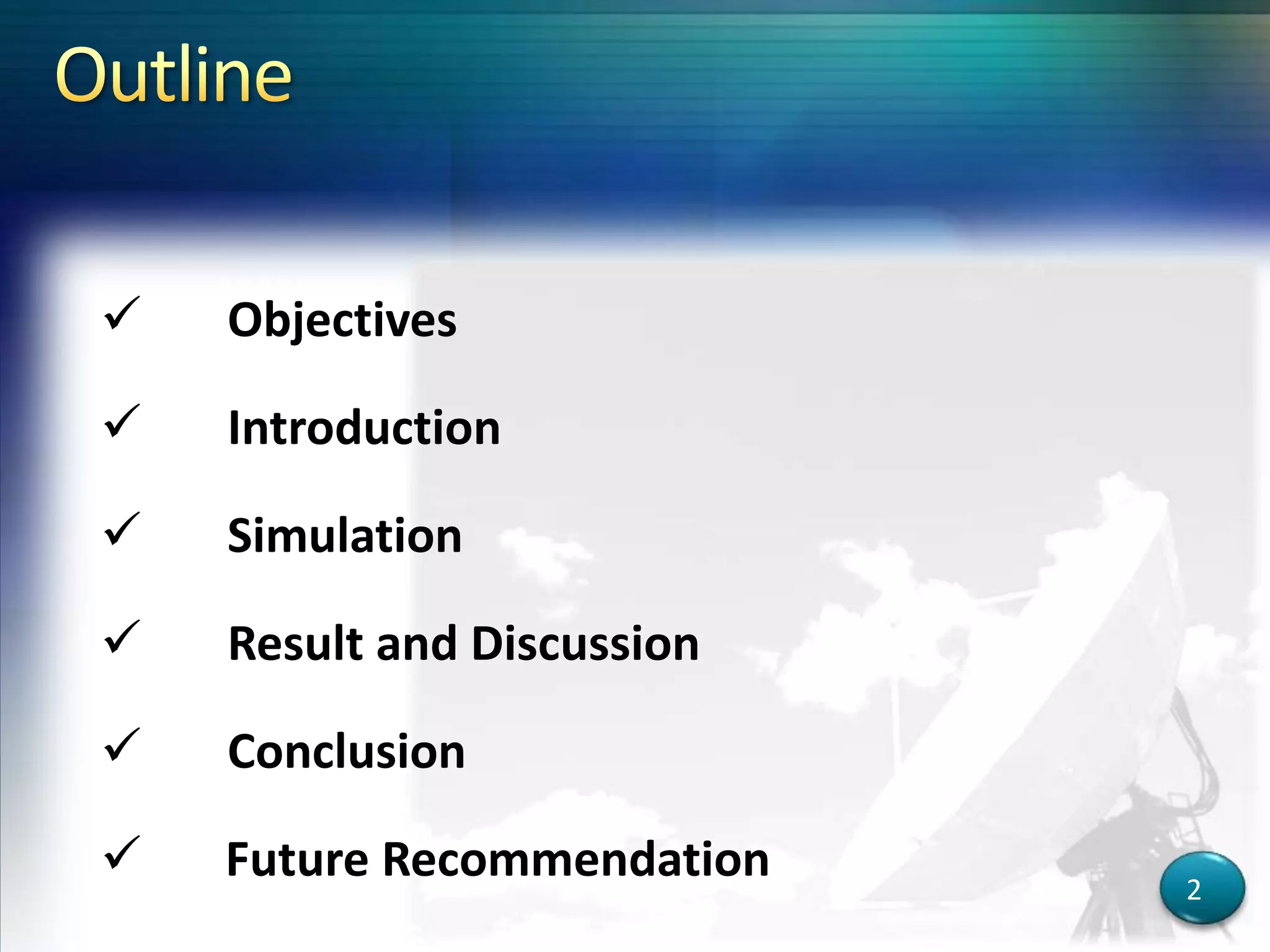 Outline

✓ Objectives

✓ Introduction

✓ Simulation

✓ Result and Discussion

✓ Conclusion

✓ Future Recommendation

2